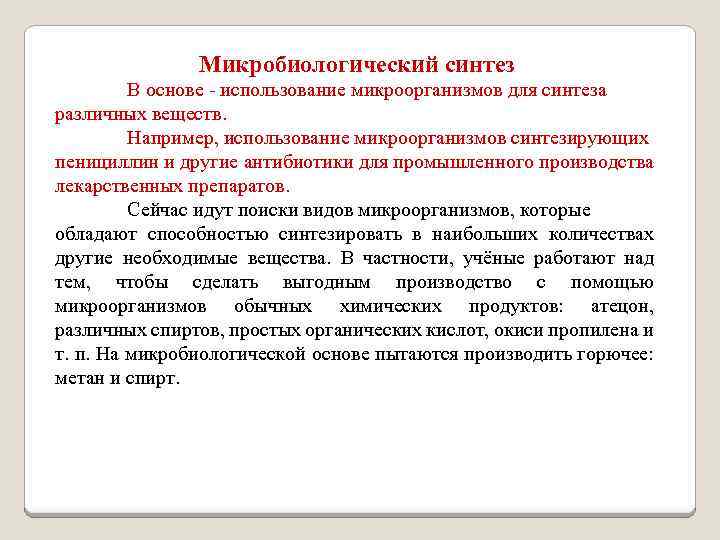 Микробиологический синтез

В основе - использование микроорганизмов для синтеза различных веществ.

Например, использование микроорганизмов синтезирующих пенициллин и другие антибиотики для промышленного производства лекарственных препаратов.

Сейчас идут поиски видов микроорганизмов, которые обладают способностью синтезировать в наибольших количествах другие необходимые вещества. В частности, учёные работают над тем, чтобы сделать выгодным производство с помощью микроорганизмов обычных химических продуктов: атецон, различных спиртов, простых органических кислот, окиси пропилена и т. п. На микробиологической основе пытаются производить горючее: метан и спирт.